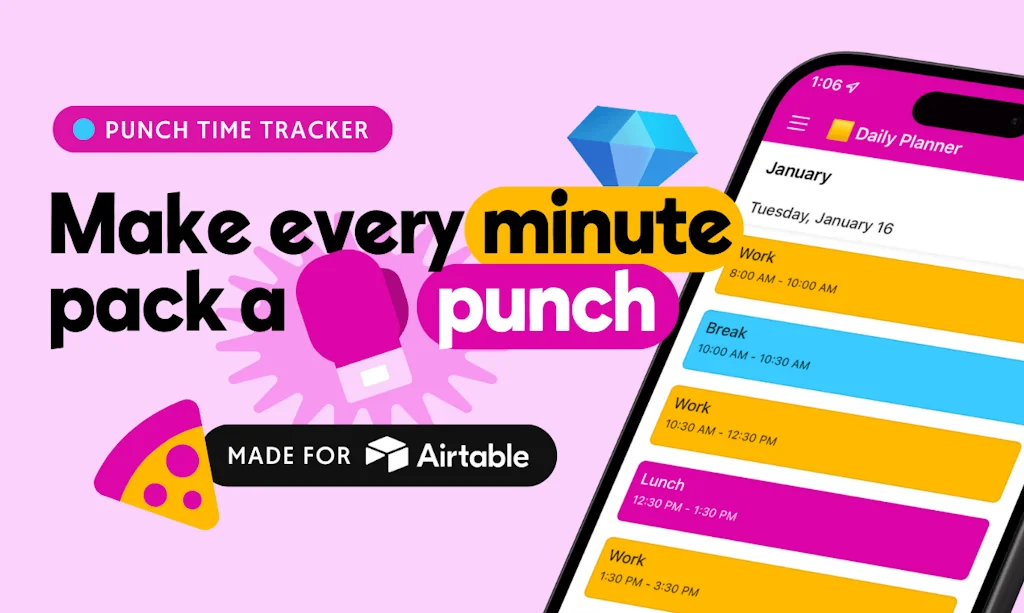 PUNCH TIME TRACKER

Make every minute pack a punch

MADE FOR Airtable

1:06

Daily Planner

January

Tuesday, January 16

Work
8:00 AM - 10:00 AM

Break
10:00 AM - 10:30 AM

Work
10:30 AM - 12:30 PM

Lunch
12:30 PM - 1:30 PM

Work
1:30 PM - 3:30 PM